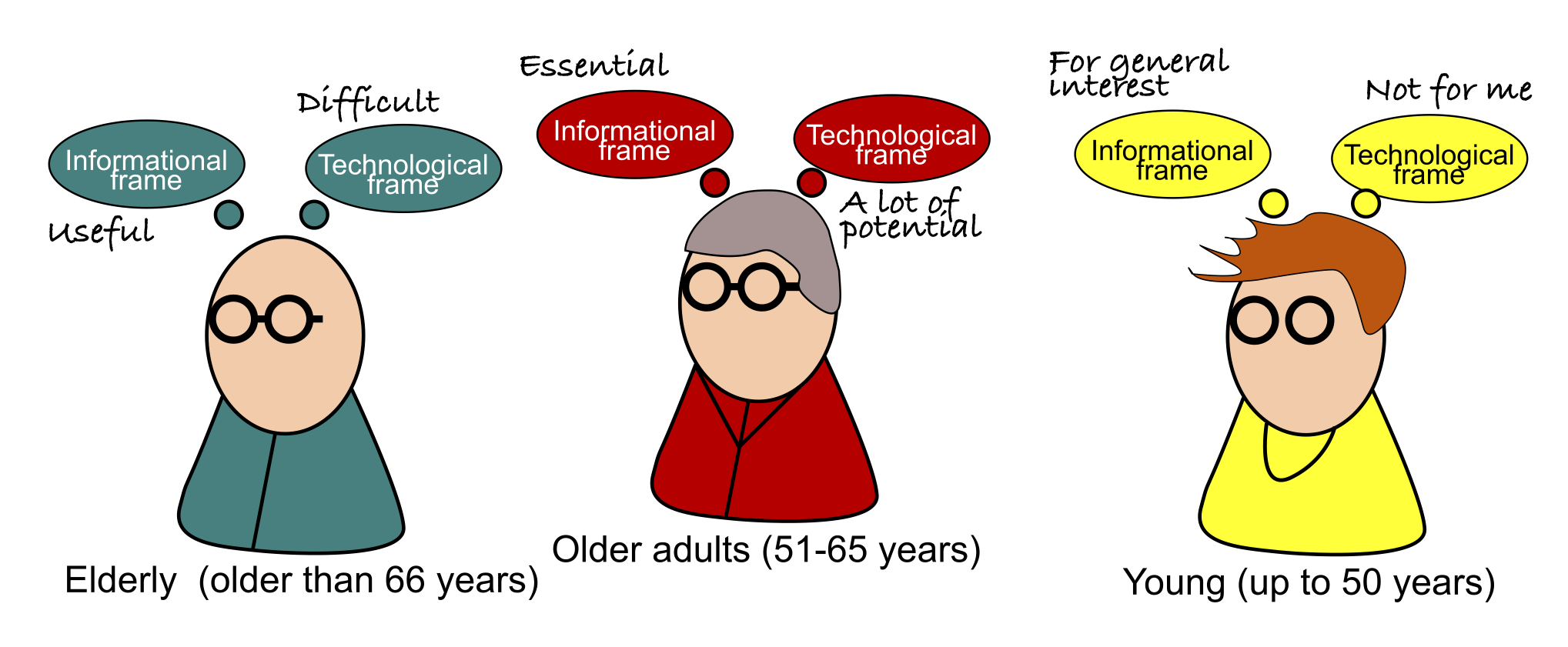 Difficult

Informational frame

Technological frame

Useful

Elderly (older than 66 years)

Essential

Informational frame

Technological frame

A lot of potential

Older adults (51-65 years)

For general interest

Not for me

Informational frame

Technological frame

Young (up to 50 years)